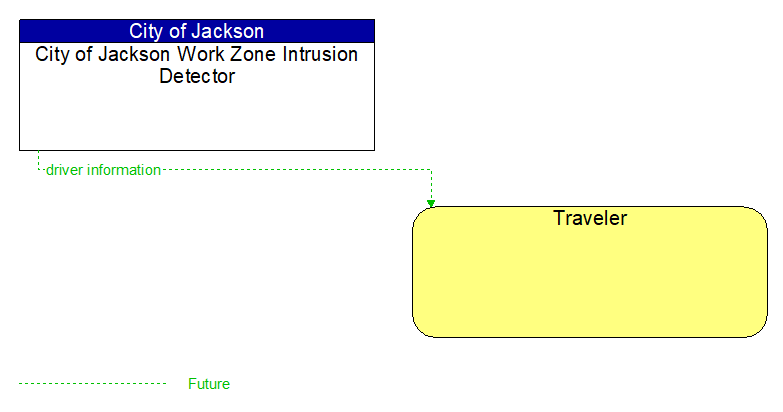 City of Jackson
City of Jackson Work Zone Intrusion Detector

driver information

Traveler

Future